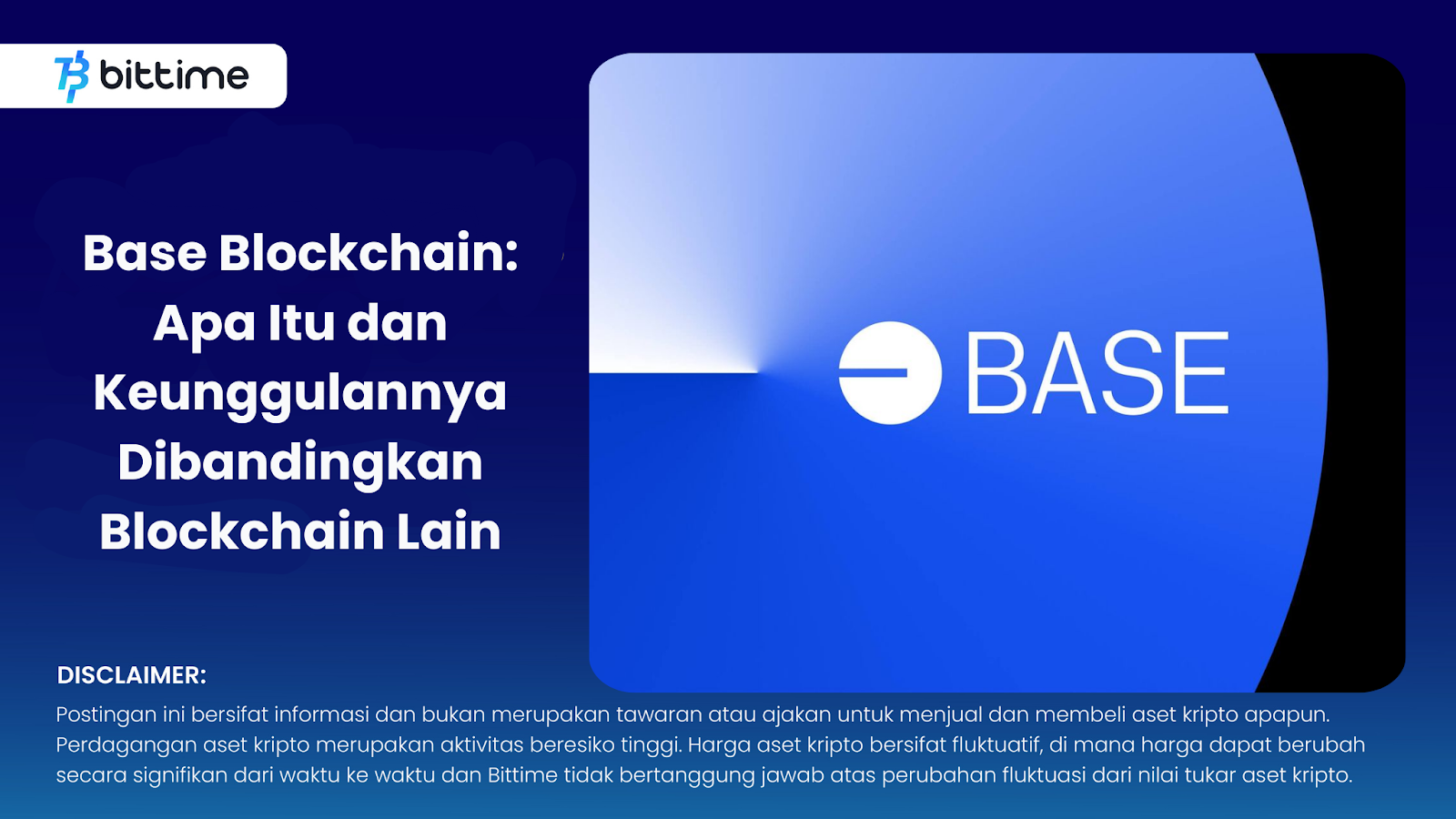 bittime

Base Blockchain: Apa Itu dan Keunggulannya Dibandingkan Blockchain Lain

BASE

DISCLAIMER:
Postingan ini bersifat informasi dan bukan merupakan tawaran atau ajakan untuk menjual dan membeli aset kripto apapun. Perdagangan aset kripto merupakan aktivitas beresiko tinggi. Harga aset kripto bersifat fluktuatif, di mana harga dapat berubah secara signifikan dari waktu ke waktu dan Bittime tidak bertanggung jawab atas perubahan fluktuasi dari nilai tukar aset kripto.